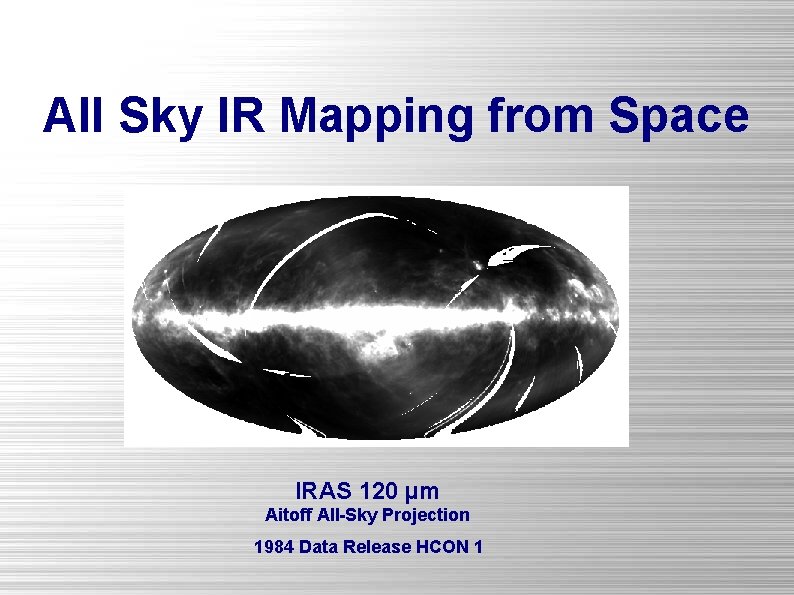 All Sky IR Mapping from Space

IRAS 120 μm
Aitoff All-Sky Projection

1984 Data Release HCON 1